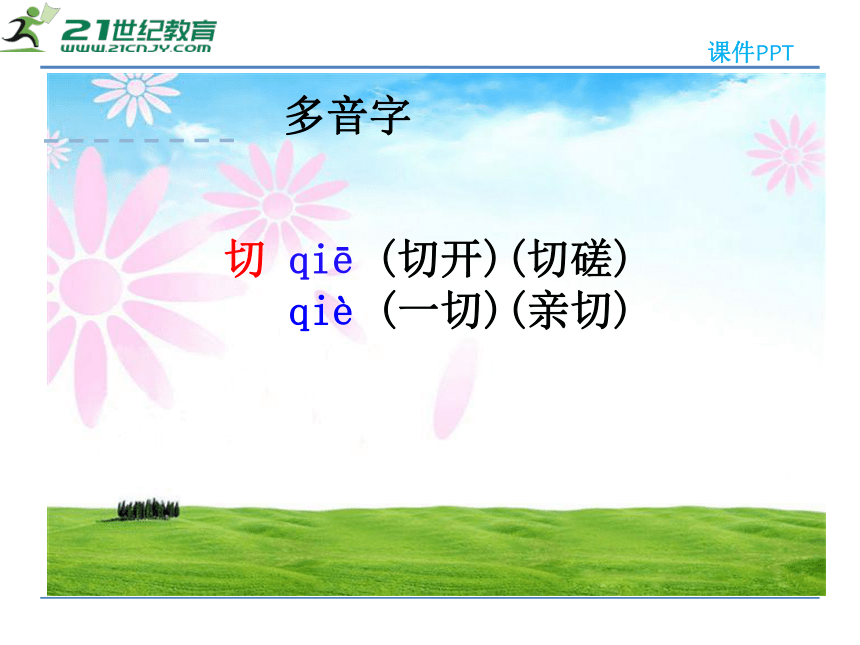 21世纪教育
WWW.21CNJY.COM
课件PPT

多音字

切 qiē (切开)(切磋)
qiè (一切)(亲切)